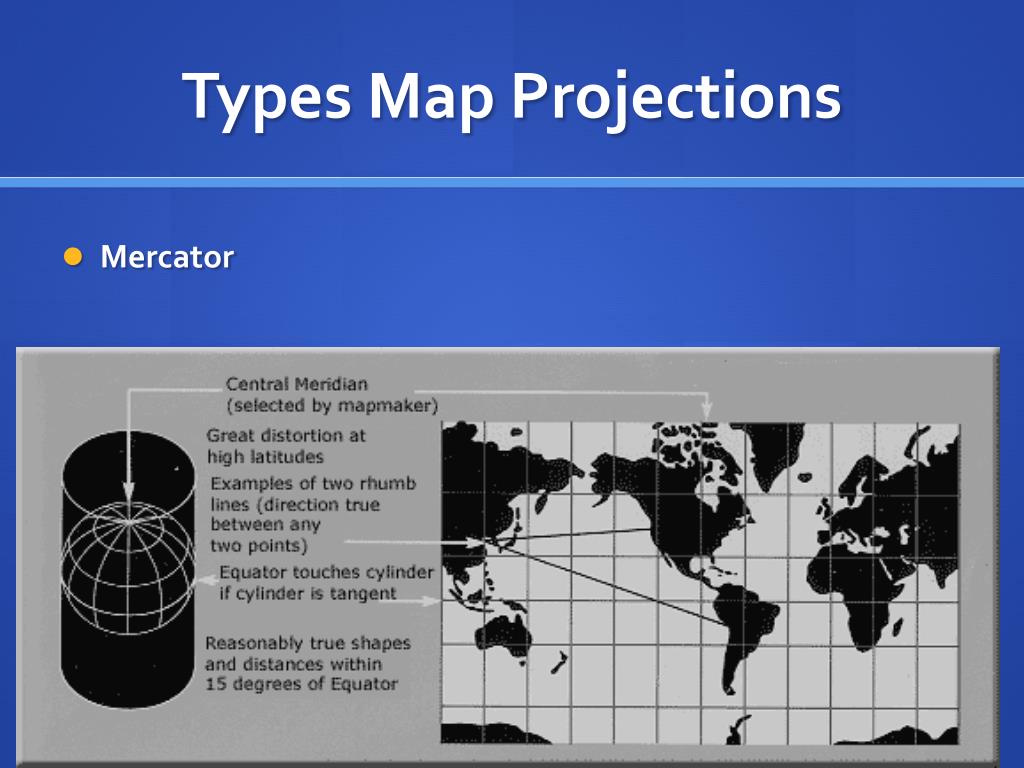 Types Map Projections

Mercator

Central Meridian
(selected by mapmaker)

Great distortion at high latitudes

Examples of two rhumb lines (direction true between any two points)

Equator touches cylinder if cylinder is tangent

Reasonably true shapes and distances within 15 degrees of Equator